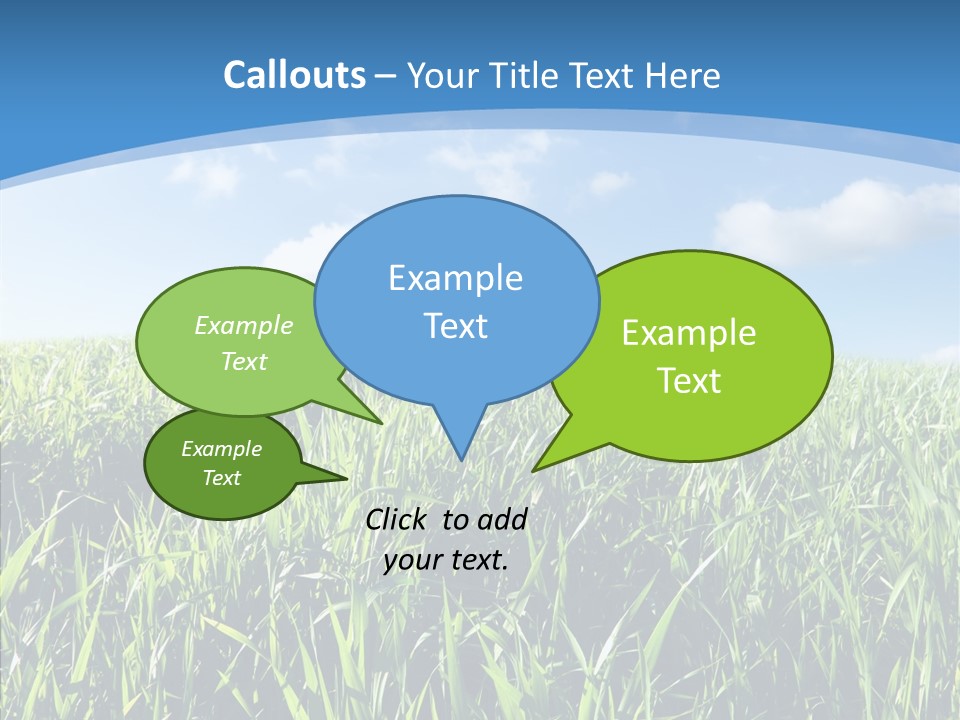 Callouts – Your Title Text Here

Example Text

Example Text

Example Text

Example Text

Click to add your text.